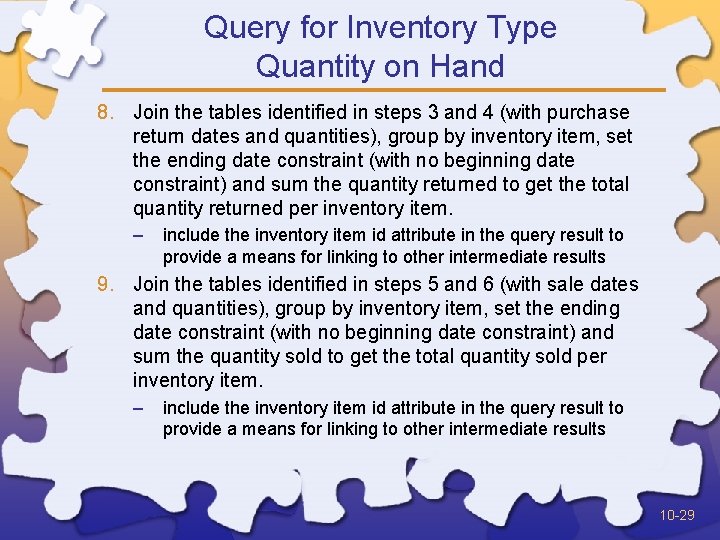 Query for Inventory Type Quantity on Hand

8. Join the tables identified in steps 3 and 4 (with purchase return dates and quantities), group by inventory item, set the ending date constraint (with no beginning date constraint) and sum the quantity returned to get the total quantity returned per inventory item.

– include the inventory item id attribute in the query result to provide a means for linking to other intermediate results

9. Join the tables identified in steps 5 and 6 (with sale dates and quantities), group by inventory item, set the ending date constraint (with no beginning date constraint) and sum the quantity sold to get the total quantity sold per inventory item.

– include the inventory item id attribute in the query result to provide a means for linking to other intermediate results

10-29